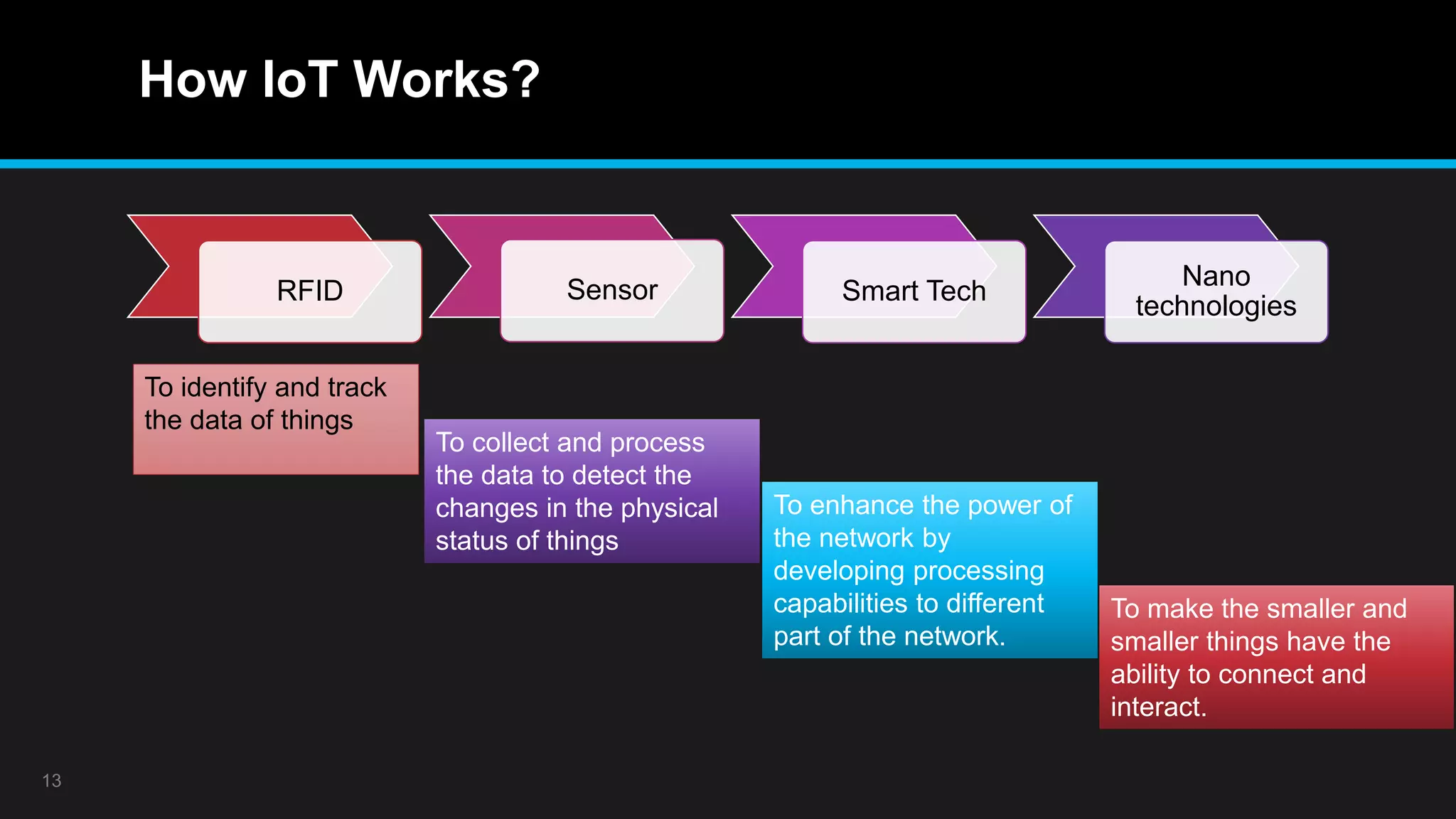 How IoT Works?

RFID

Sensor

Smart Tech

Nano technologies

To identify and track the data of things

To collect and process the data to detect the changes in the physical status of things

To enhance the power of the network by developing processing capabilities to different part of the network.

To make the smaller and smaller things have the ability to connect and interact.

13